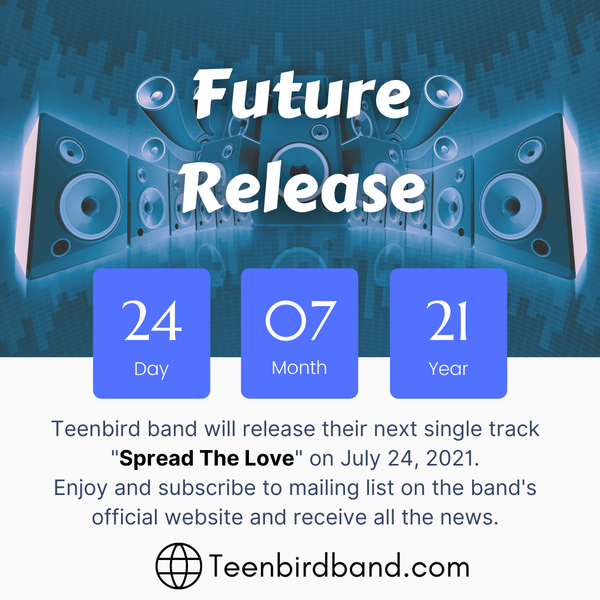 Future Release

24
Day

07
Month

21
Year

Teenbird band will release their next single track "Spread The Love" on July 24, 2021.
Enjoy and subscribe to mailing list on the band's official website and receive all the news.

Teenbirdband.com